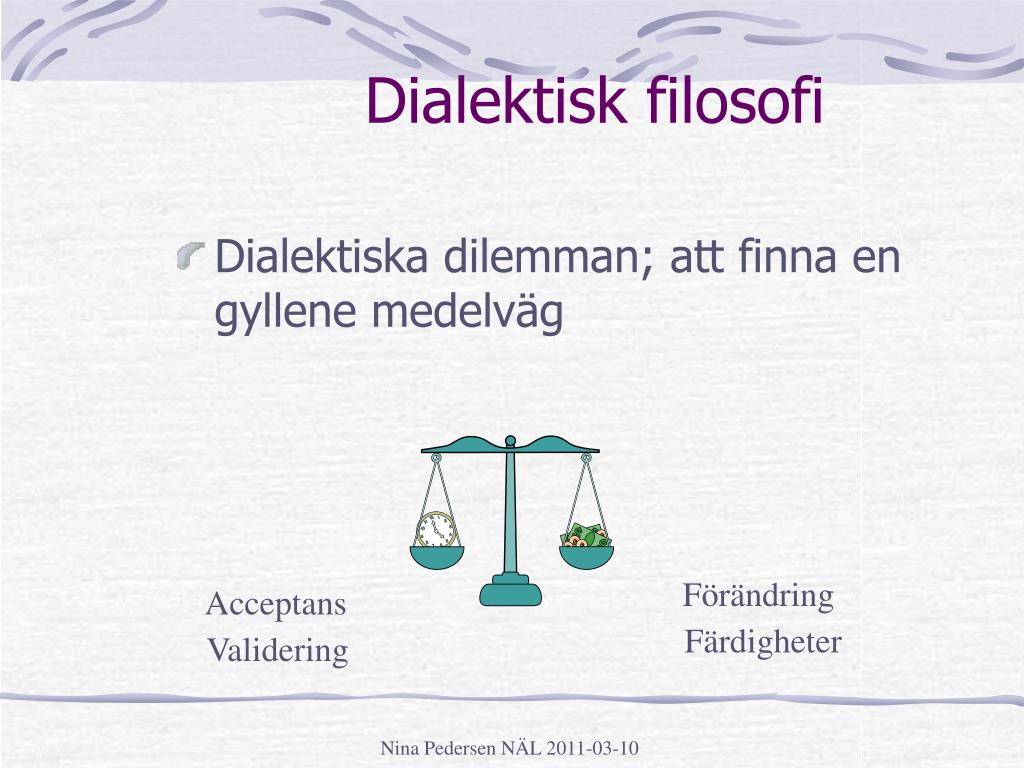 Dialektisk filosofi

Dialektiska dilemman; att finna en gyllene medelväg

Acceptans
Validering

Förändring
Färdigheter

Nina Pedersen NÄL 2011-03-10